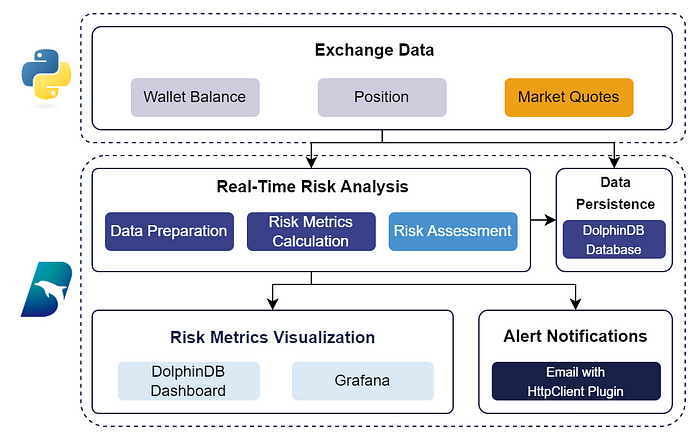 Exchange Data

Wallet Balance

Position

Market Quotes

Real-Time Risk Analysis

Data Preparation

Risk Metrics Calculation

Risk Assessment

Data Persistence

DolphinDB Database

Risk Metrics Visualization

DolphinDB Dashboard

Grafana

Alert Notifications

Email with HttpClient Plugin